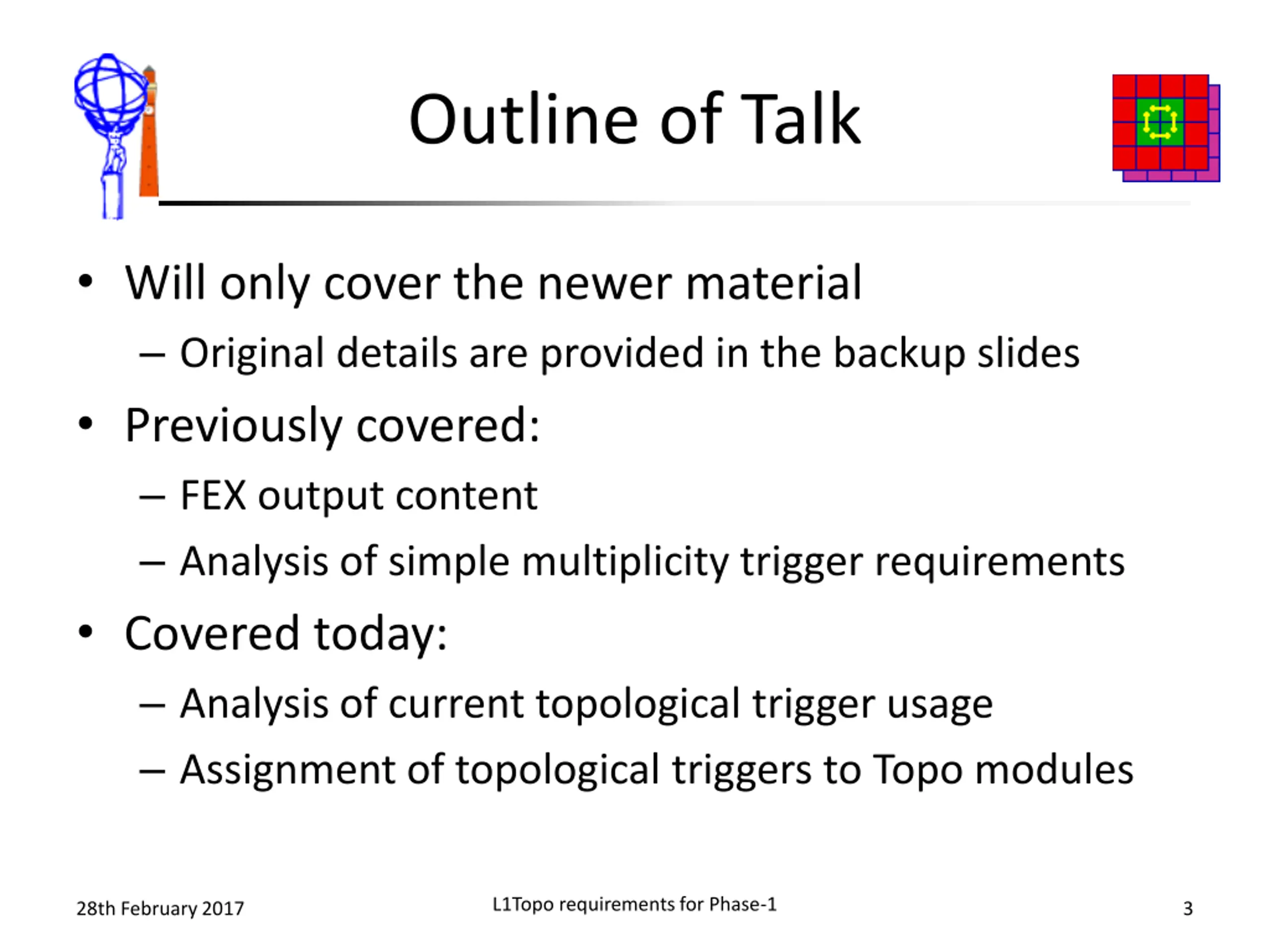 Outline of Talk

• Will only cover the newer material
  – Original details are provided in the backup slides
• Previously covered:
  – FEX output content
  – Analysis of simple multiplicity trigger requirements
• Covered today:
  – Analysis of current topological trigger usage
  – Assignment of topological triggers to Topo modules

28th February 2017

L1Topo requirements for Phase-1

3